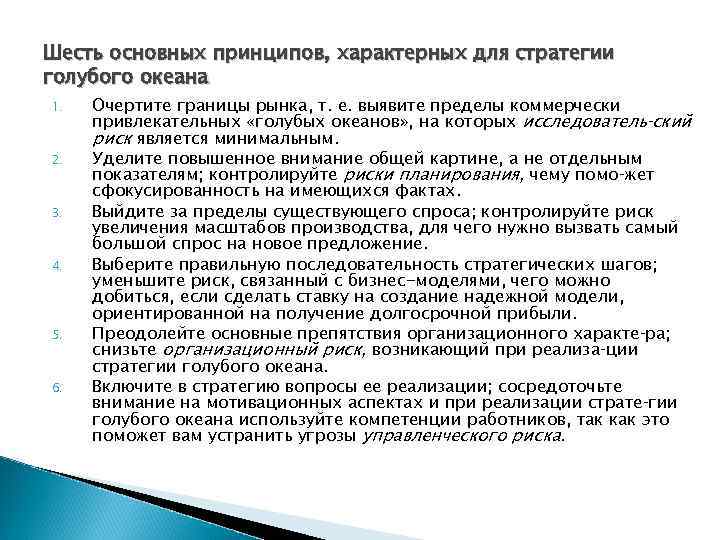 Шесть основных принципов, характерных для стратегии голубого океана

1. Очертите границы рынка, т. е. выявите пределы коммерчески привлекательных «голубых океанов», на которых исследователь-ский риск является минимальным.

2. Уделите повышенное внимание общей картине, а не отдельным показателям; контролируйте риски планирования, чему помо-жет сфокусированность на имеющихся фактах.

3. Выйдите за пределы существующего спроса; контролируйте риск увеличения масштабов производства, для чего нужно вызвать самый большой спрос на новое предложение.

4. Выберите правильную последовательность стратегических шагов; уменьшите риск, связанный с бизнес-моделями, чего можно добиться, если сделать ставку на создание надежной модели, ориентированной на получение долгосрочной прибыли.

5. Преодолейте основные препятствия организационного характе-ра; снизьте организационный риск, возникающий при реализа-ции стратегии голубого океана.

6. Включите в стратегию вопросы ее реализации; сосредоточьте внимание на мотивационных аспектах и при реализации страте-гии голубого океана используйте компетенции работников, так как это поможет вам устранить угрозы управленческого риска.